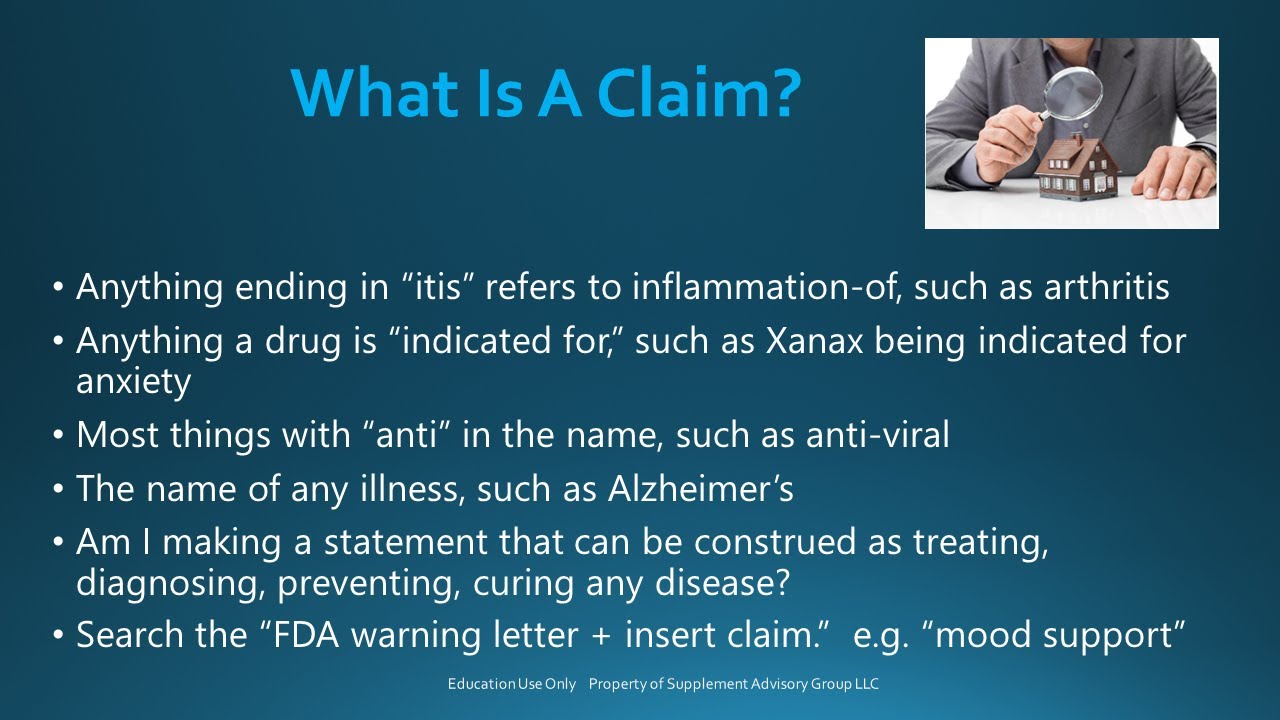 What Is A Claim?

• Anything ending in “itis” refers to inflammation-of, such as arthritis
• Anything a drug is “indicated for,” such as Xanax being indicated for anxiety
• Most things with “anti” in the name, such as anti-viral
• The name of any illness, such as Alzheimer’s
• Am I making a statement that can be construed as treating, diagnosing, preventing, curing any disease?
• Search the “FDA warning letter + insert claim.” e.g. “mood support”

Education Use Only Property of Supplement Advisory Group LLC